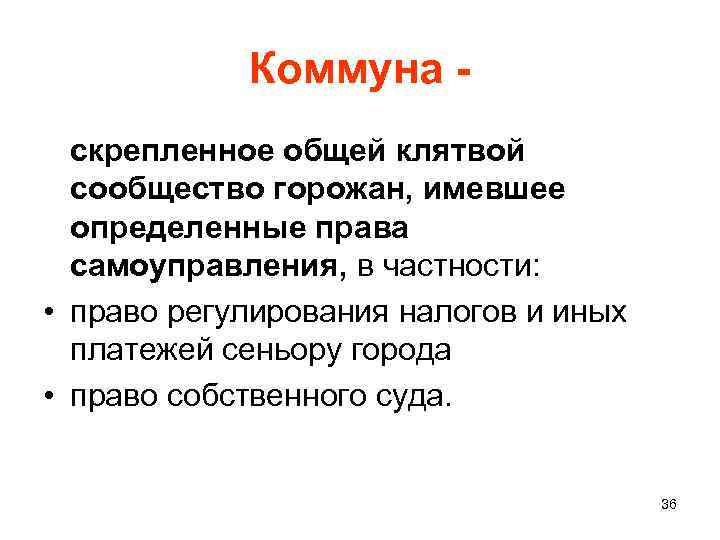 Коммуна -

скрепленное общей клятвой сообщество горожан, имевшее определенные права самоуправления, в частности:

• право регулирования налогов и иных платежей сеньору города
• право собственного суда.

36